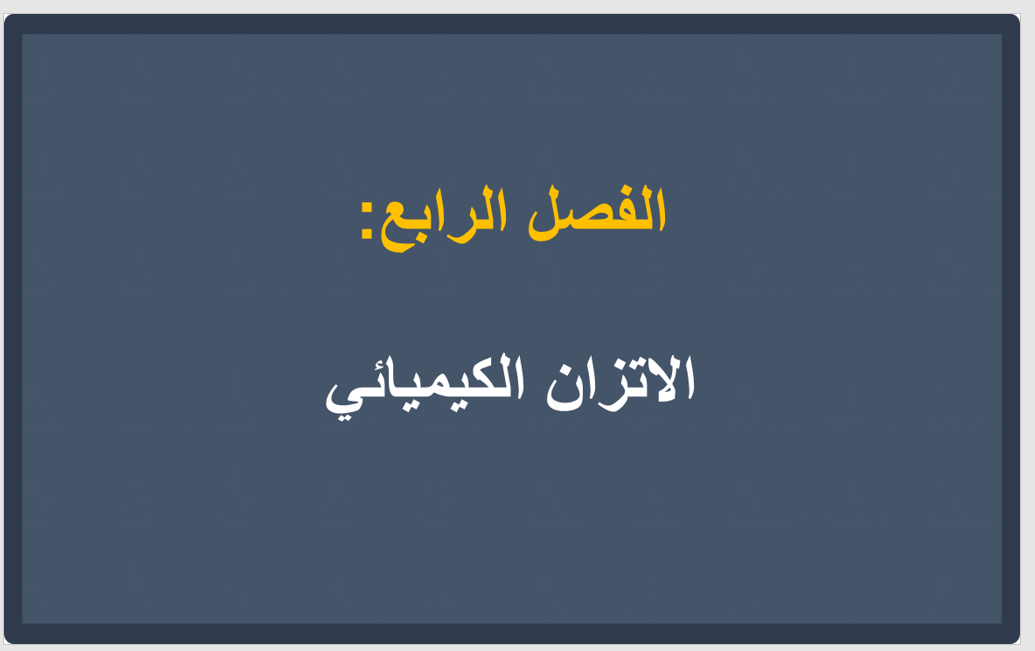 الفصل الرابع:

الاتزان الكيميائي